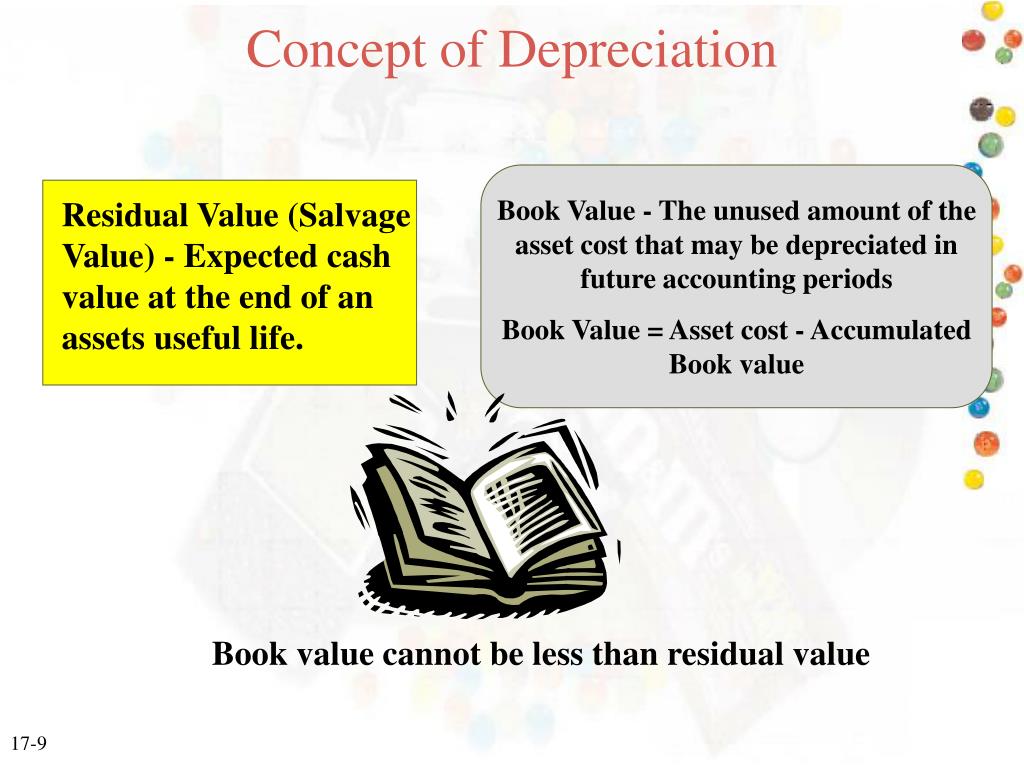 Concept of Depreciation

Residual Value (Salvage Value) - Expected cash value at the end of an assets useful life.

Book Value - The unused amount of the asset cost that may be depreciated in future accounting periods

Book Value = Asset cost - Accumulated Book value

Book value cannot be less than residual value

17-9